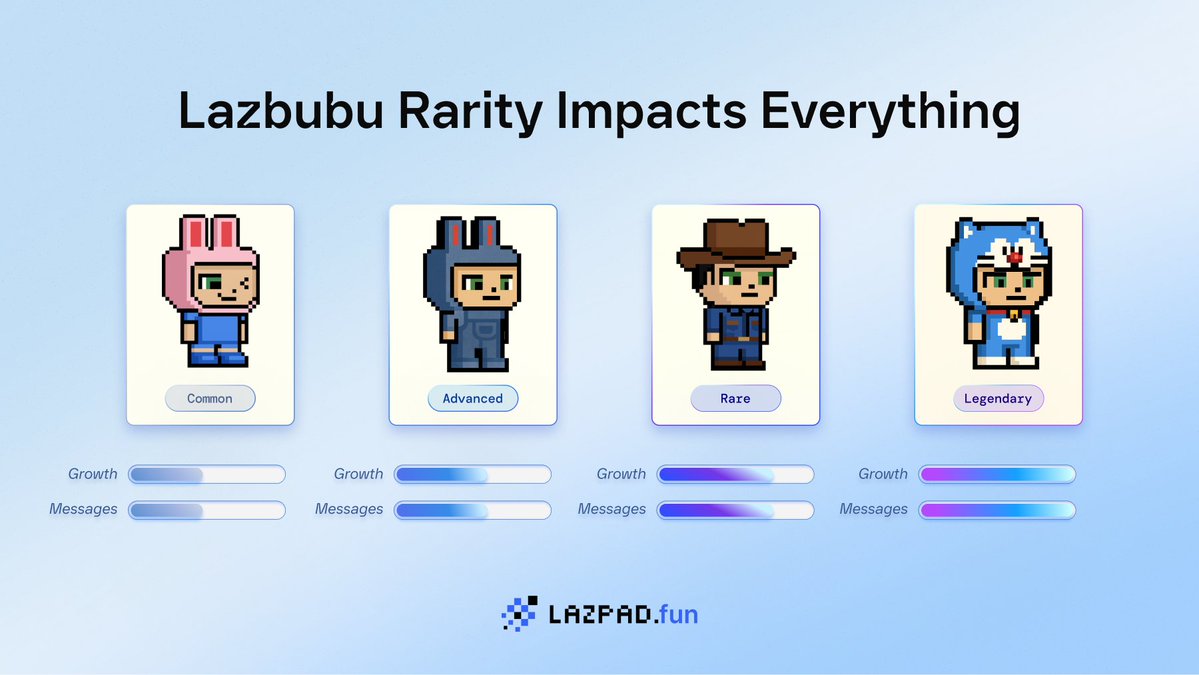 Lazbubu Rarity Impacts Everything

Common

Growth
Messages

Advanced

Growth
Messages

Rare

Growth
Messages

Legendary

Growth
Messages

LAZPAD.fun